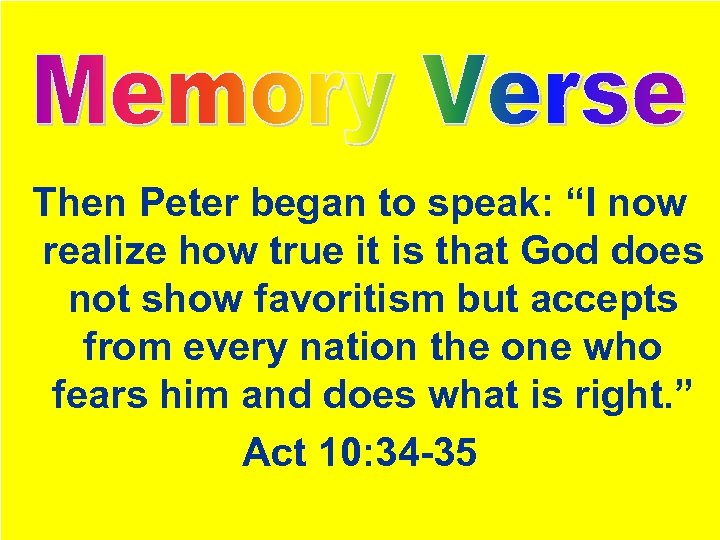 Memory Verse

Then Peter began to speak: “I now realize how true it is that God does not show favoritism but accepts from every nation the one who fears him and does what is right.”

Act 10:34-35